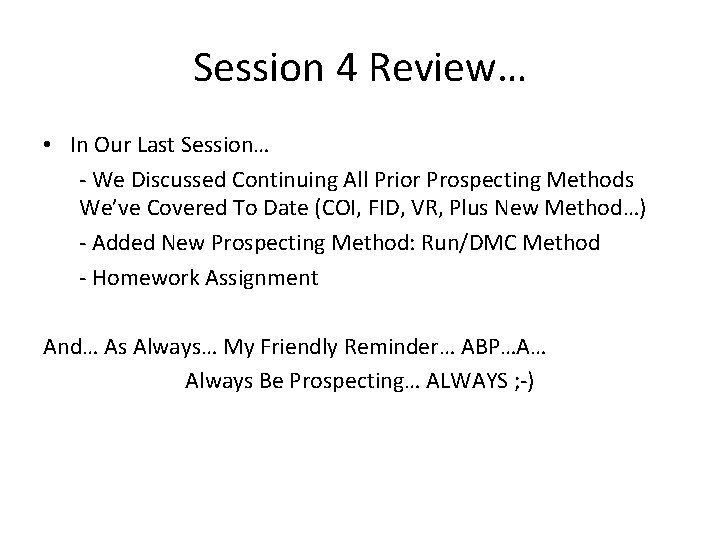 Session 4 Review…

• In Our Last Session…

- We Discussed Continuing All Prior Prospecting Methods We've Covered To Date (COI, FID, VR, Plus New Method…)

- Added New Prospecting Method: Run/DMC Method

- Homework Assignment

And… As Always… My Friendly Reminder… ABP…A…
Always Be Prospecting… ALWAYS ;-)